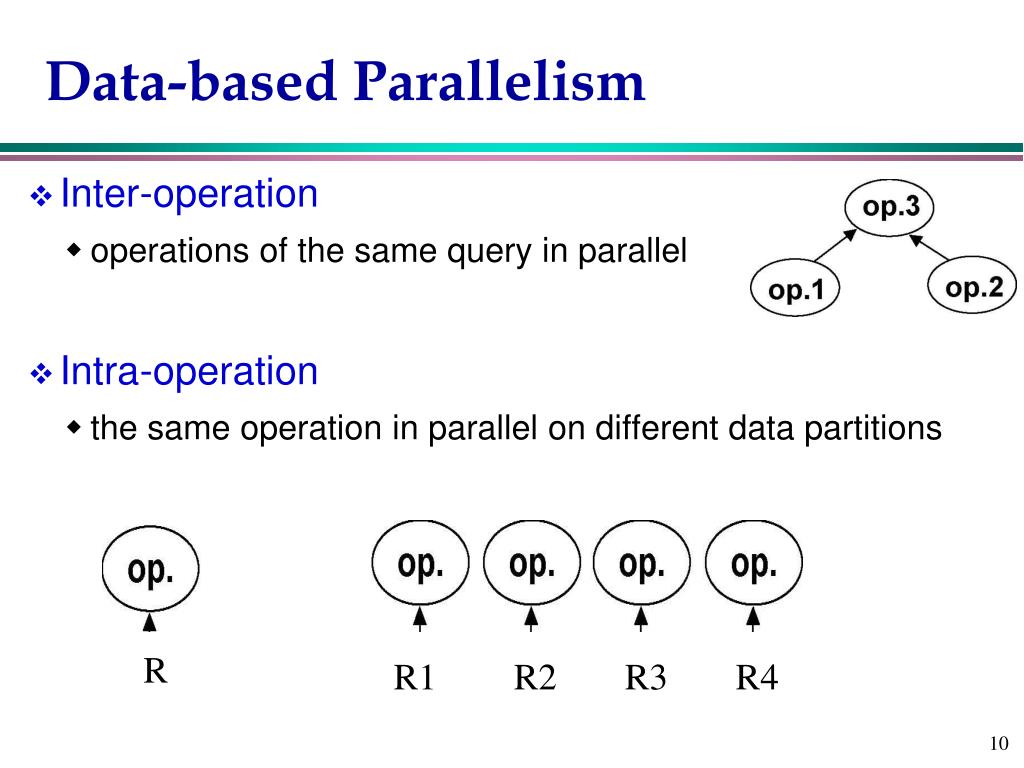 Data-based Parallelism

Inter-operation

operations of the same query in parallel

op.3

op.1

op.2

Intra-operation

the same operation in parallel on different data partitions

op.

R

op.

op.

op.

op.

R1

R2

R3

R4

10